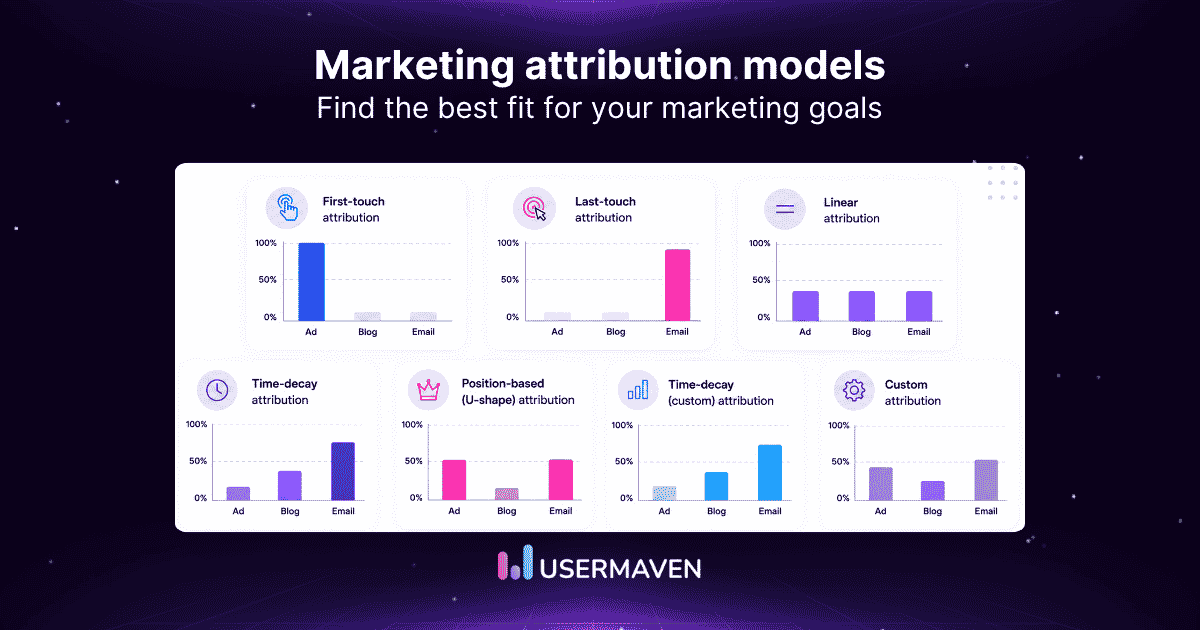 Marketing attribution models
Find the best fit for your marketing goals

First-touch attribution

100%
50%
0%
Ad
Blog
Email

Last-touch attribution

100%
50%
0%
Ad
Blog
Email

Linear attribution

100%
50%
0%
Ad
Blog
Email

Time-decay attribution

100%
50%
0%
Ad
Blog
Email

Position-based (U-shape) attribution

100%
50%
0%
Ad
Blog
Email

Time-decay (custom) attribution

100%
50%
0%
Ad
Blog
Email

Custom attribution

100%
50%
0%
Ad
Blog
Email

USERMAVEN